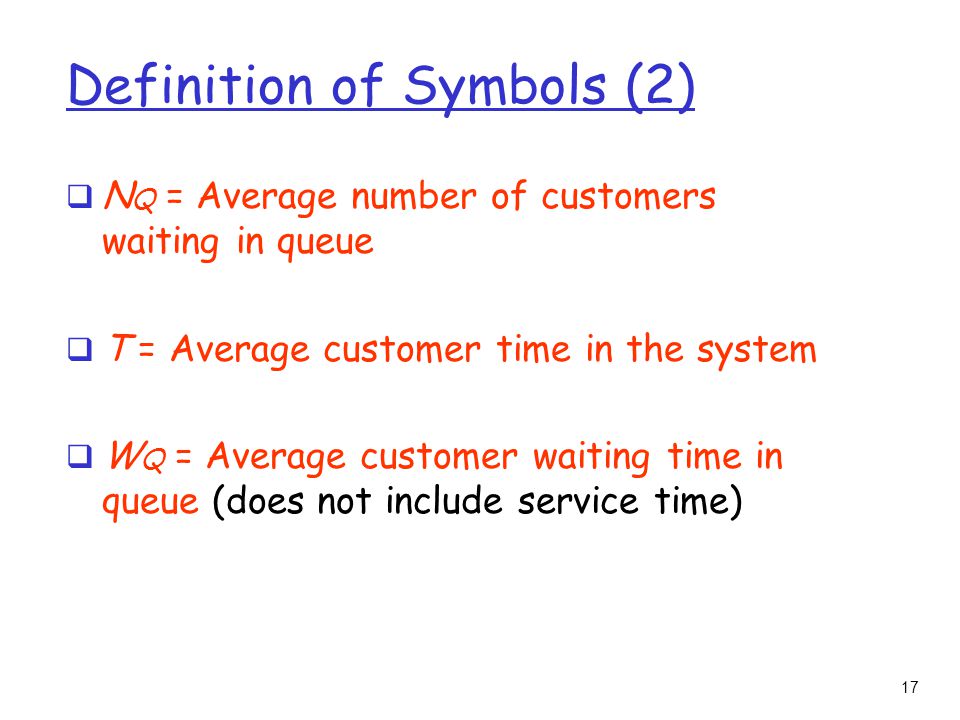 Definition of Symbols (2)

❑ $N_Q$ = Average number of customers waiting in queue

❑ $T$ = Average customer time in the system

❑ $W_Q$ = Average customer waiting time in queue (does not include service time)

17